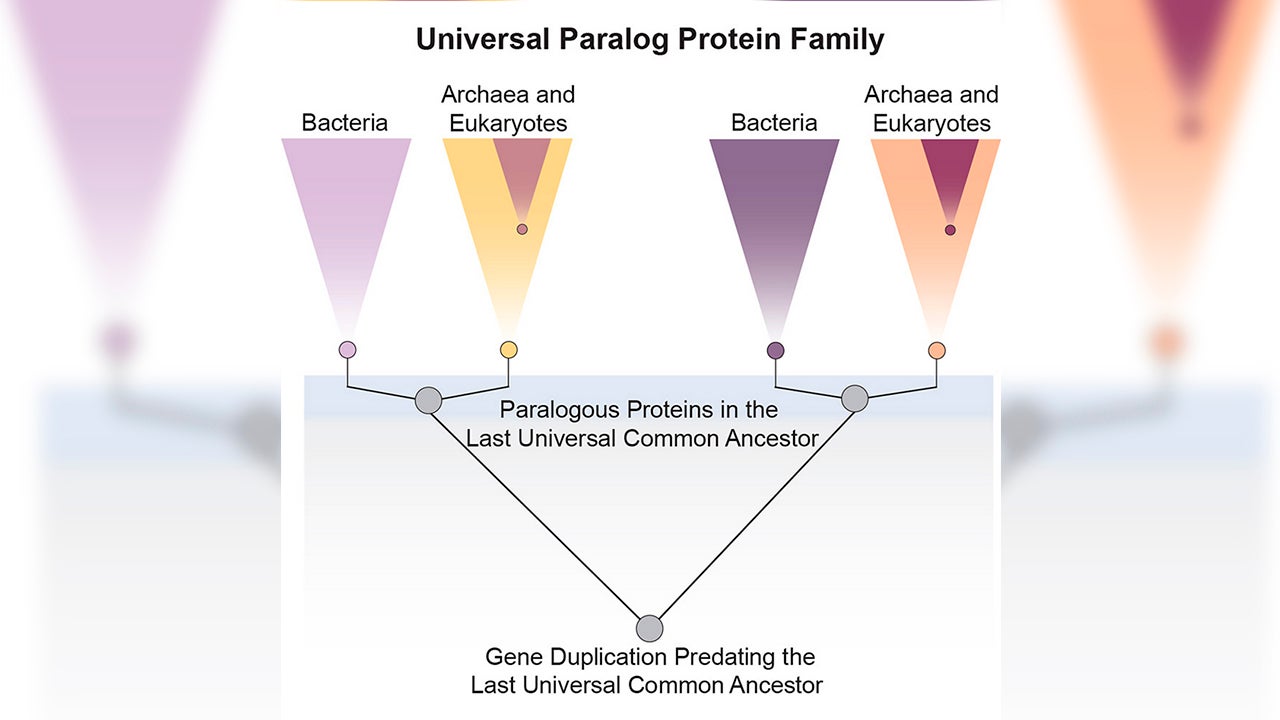 Universal Paralog Protein Family

Bacteria

Archaea and Eukaryotes

Bacteria

Archaea and Eukaryotes

Paralogous Proteins in the Last Universal Common Ancestor

Gene Duplication Predating the Last Universal Common Ancestor